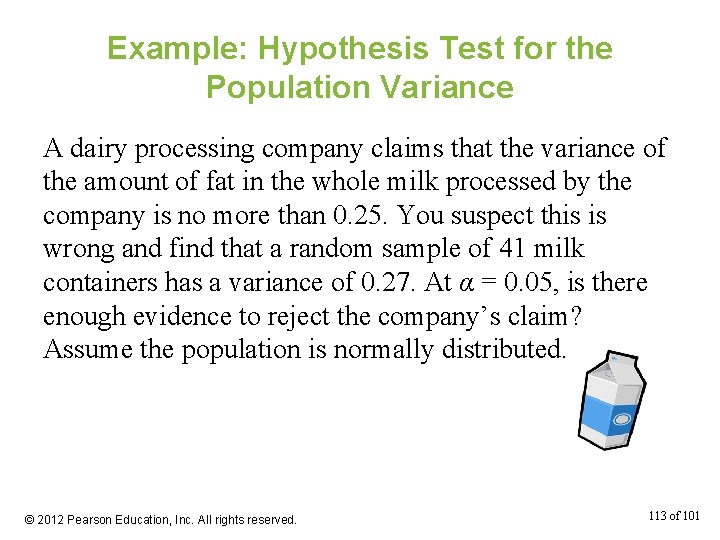 Example: Hypothesis Test for the Population Variance

A dairy processing company claims that the variance of the amount of fat in the whole milk processed by the company is no more than 0.25. You suspect this is wrong and find that a random sample of 41 milk containers has a variance of 0.27. At $\alpha = 0.05$, is there enough evidence to reject the company's claim? Assume the population is normally distributed.

© 2012 Pearson Education, Inc. All rights reserved.

113 of 101